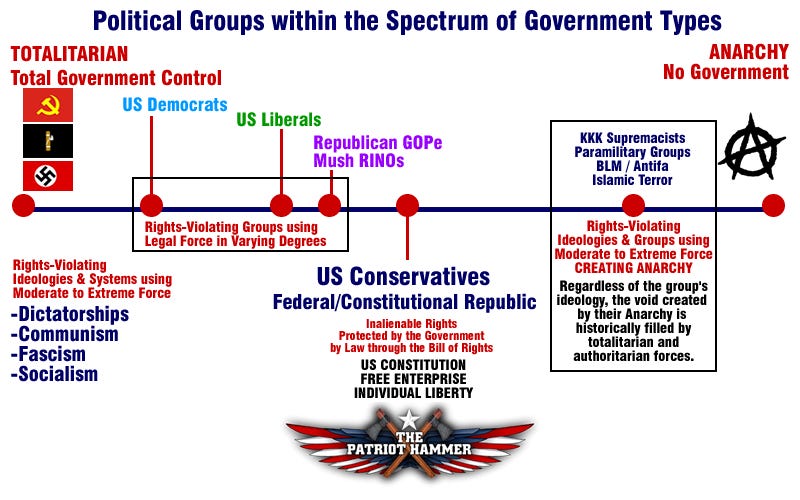 Political Groups within the Spectrum of Government Types

TOTALITARIAN
Total Government Control

ANARCHY
No Government

US Democrats

US Liberals

Republican GOPe
Mush RINOs

Rights-Violating Groups using Legal Force in Varying Degrees

KKK Supremacists
Paramilitary Groups
BLM / Antifa
Islamic Terror

Rights-Violating Ideologies & Groups using Moderate to Extreme Force
CREATING ANARCHY

Regardless of the group's ideology, the void created by their Anarchy is historically filled by totalitarian and authoritarian forces.

Rights-Violating Ideologies & Systems using Moderate to Extreme Force
-Dictatorships
-Communism
-Fascism
-Socialism

US Conservatives
Federal/Constitutional Republic

Inalienable Rights
Protected by the Government
by Law through the Bill of Rights

US CONSTITUTION
FREE ENTERPRISE
INDIVIDUAL LIBERTY

THE
PATRIOT HAMMER